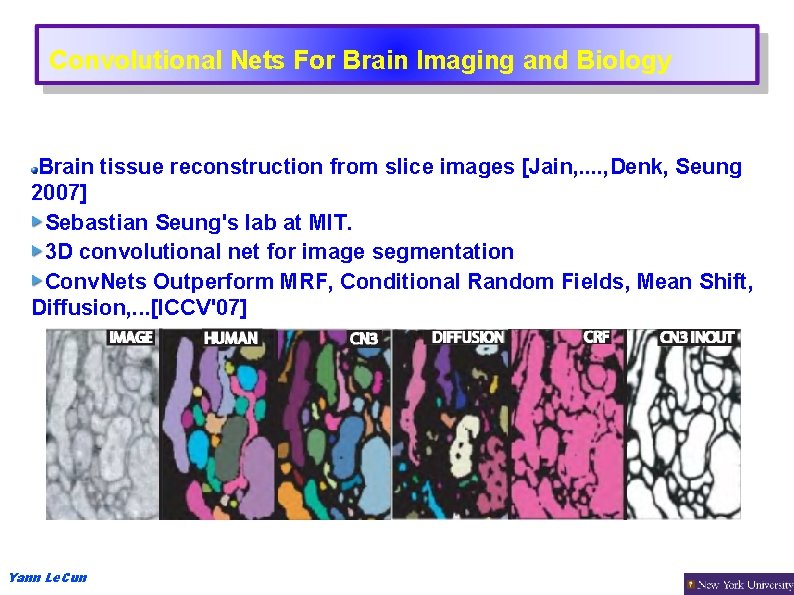 Convolutional Nets For Brain Imaging and Biology

Brain tissue reconstruction from slice images [Jain,....,Denk, Seung 2007]

Sebastian Seung's lab at MIT.

3D convolutional net for image segmentation

ConvNets Outperform MRF, Conditional Random Fields, Mean Shift, Diffusion,...[ICCV'07]

IMAGE HUMAN CN3 DIFFUSION CRF CN3 INOUT

Yann LeCun

New York University